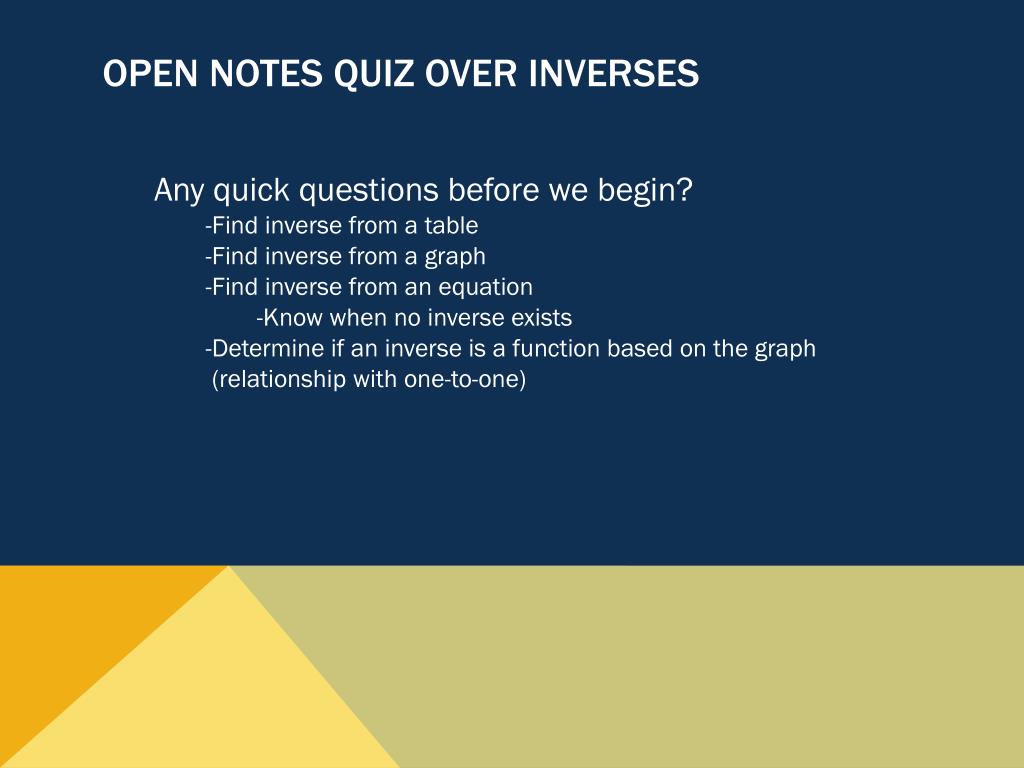 OPEN NOTES QUIZ OVER INVERSES

Any quick questions before we begin?
-Find inverse from a table
-Find inverse from a graph
-Find inverse from an equation
-Know when no inverse exists
-Determine if an inverse is a function based on the graph (relationship with one-to-one)